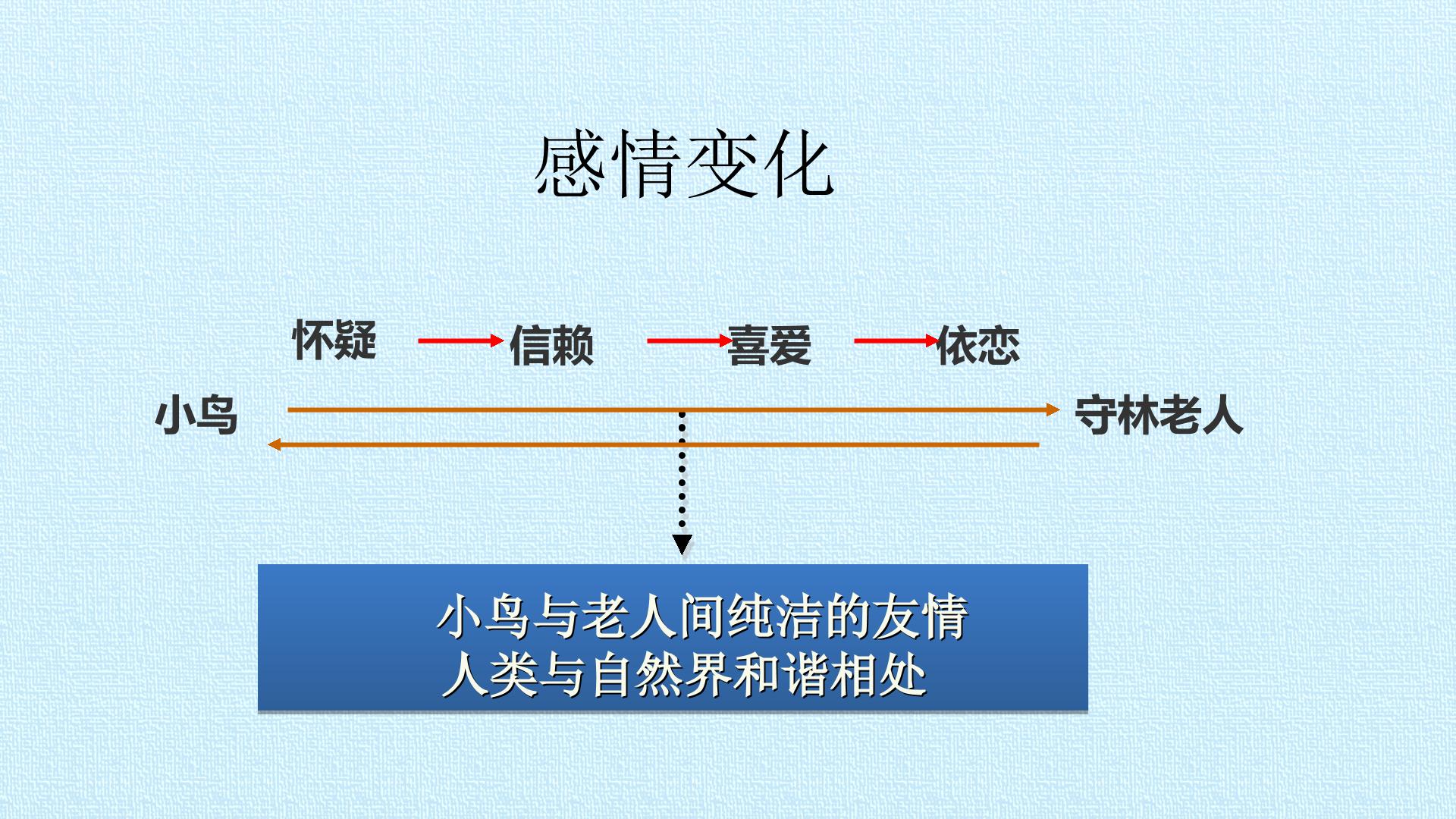 感情变化

怀疑 信赖 喜爱 依恋

小鸟 守林老人

小鸟与老人间纯洁的友情
人类与自然界和谐相处